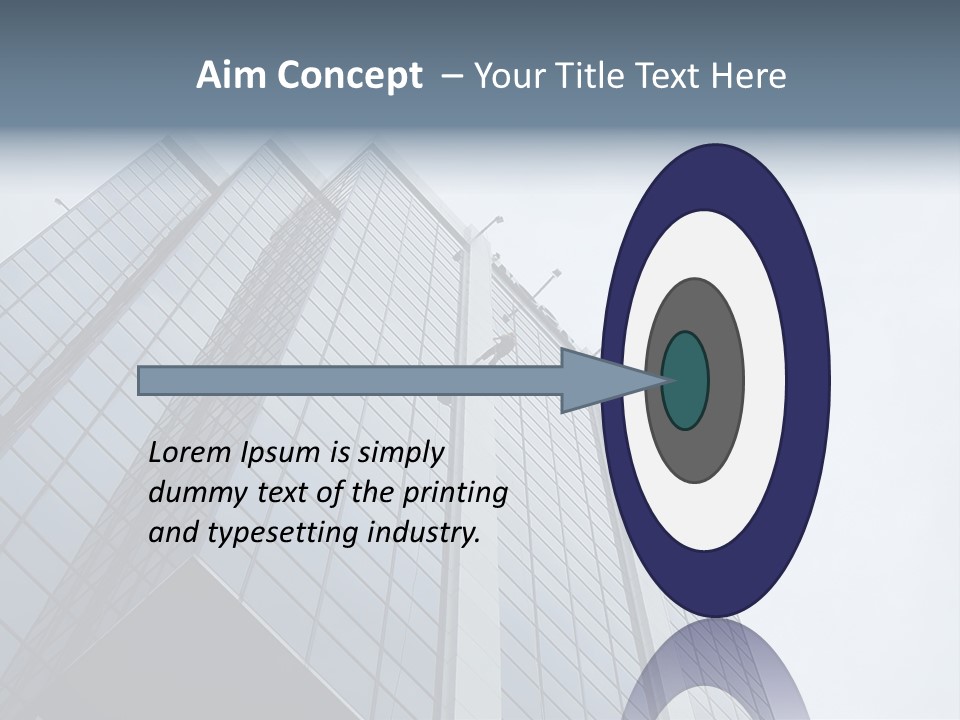 Aim Concept – Your Title Text Here

Lorem Ipsum is simply dummy text of the printing and typesetting industry.